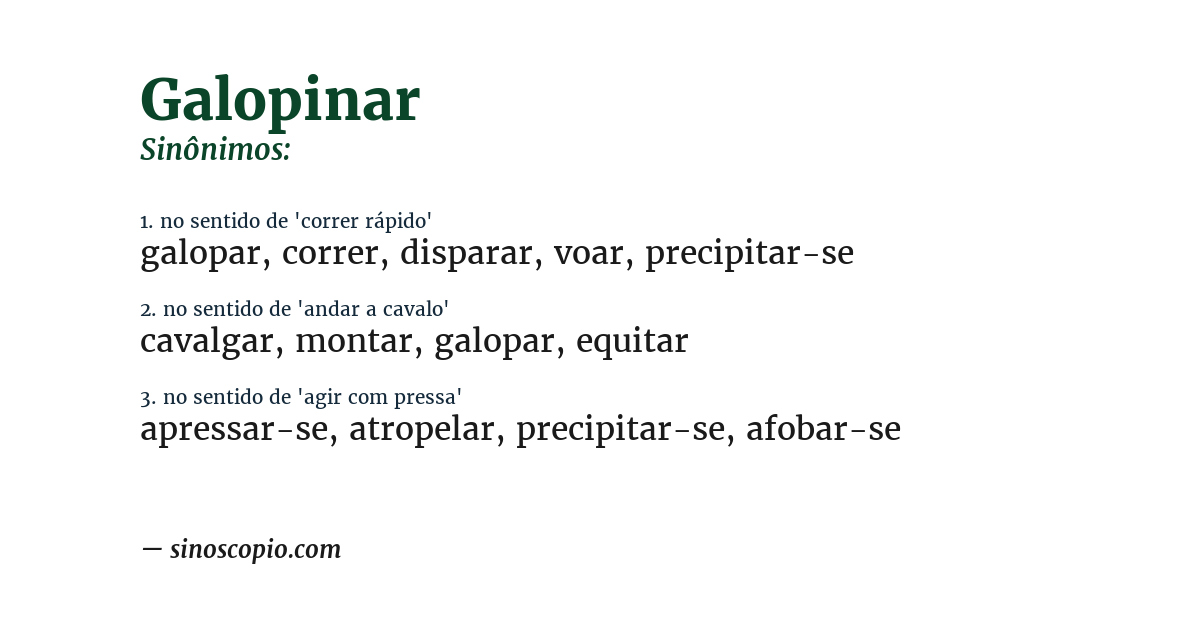 Galopinar
Sinônimos:

1. no sentido de 'correr rápido'
galopar, correr, disparar, voar, precipitar-se

2. no sentido de 'andar a cavalo'
cavalgar, montar, galopar, equitar

3. no sentido de 'agir com pressa'
apressar-se, atropelar, precipitar-se, afobar-se

— sinoscopio.com